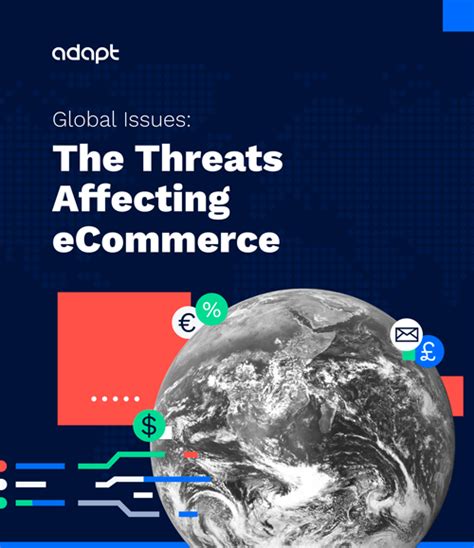 adapt

Global Issues:

The Threats Affecting eCommerce

€ % £ $